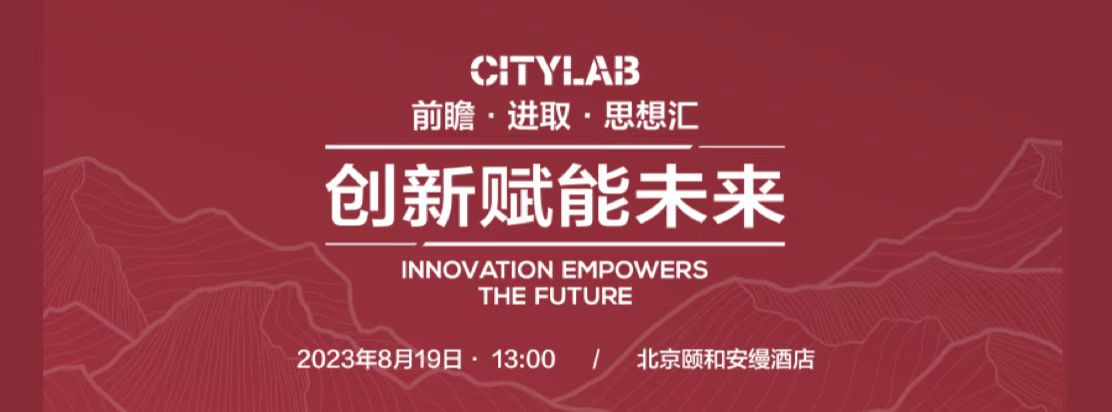 CITYLAB
前瞻 · 进取 · 思想汇

创新赋能未来

INNOVATION EMPOWERS THE FUTURE

2023年8月19日 · 13:00 / 北京颐和安缦酒店